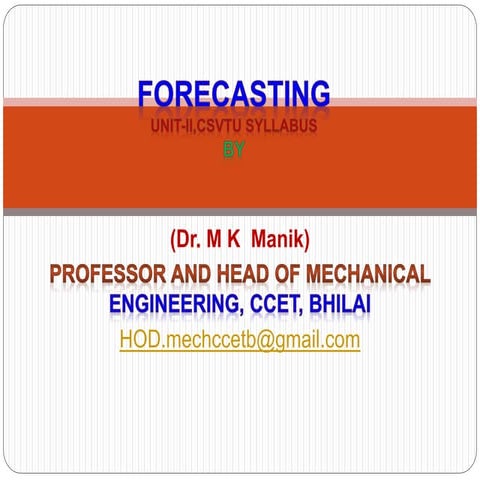 FORECASTING
UNIT-II,CSVTU SYLLABUS
BY

(Dr. M K Manik)
PROFESSOR AND HEAD OF MECHANICAL ENGINEERING, CCET, BHILAI
HOD.mechccetb@gmail.com